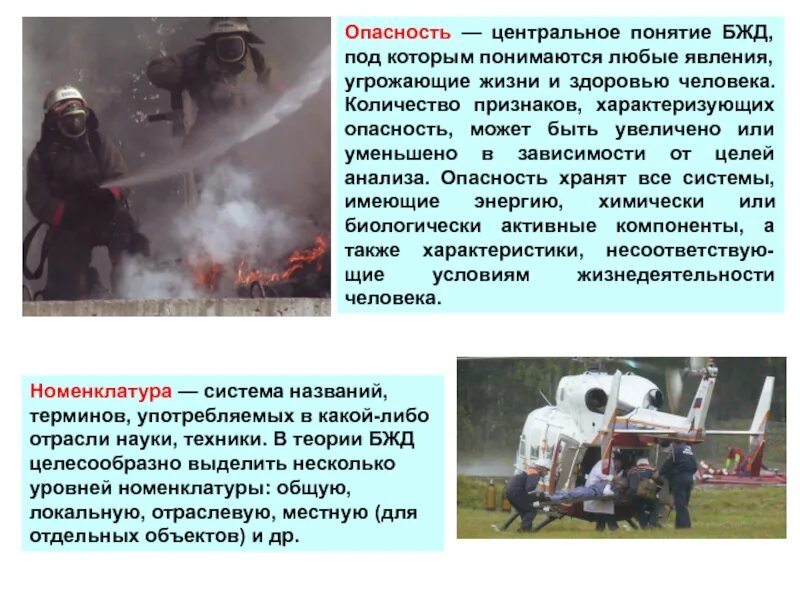 Опасность — центральное понятие БЖД, под которым понимаются любые явления, угрожающие жизни и здоровью человека. Количество признаков, характеризующих опасность, может быть увеличено или уменьшено в зависимости от целей анализа. Опасность хранят все системы, имеющие энергию, химически или биологически активные компоненты, а также характеристики, несоответствующие условиям жизнедеятельности человека.

Номенклатура — система названий, терминов, употребляемых в какой-либо отрасли науки, техники. В теории БЖД целесообразно выделить несколько уровней номенклатуры: общую, локальную, отраслевую, местную (для отдельных объектов) и др.